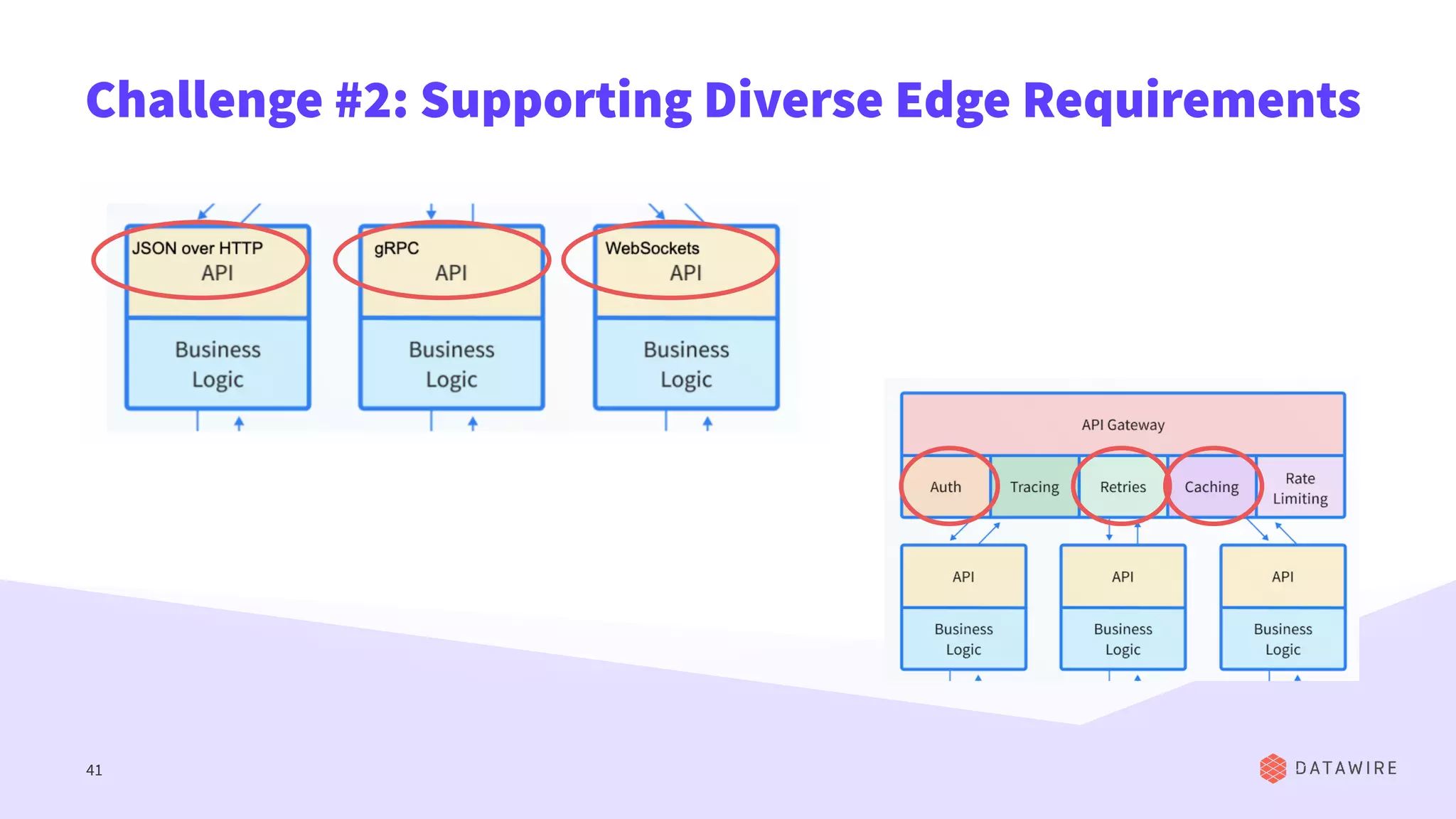 Challenge #2: Supporting Diverse Edge Requirements

JSON over HTTP
API

Business Logic

gRPC
API

Business Logic

WebSockets
API

Business Logic

API Gateway

Auth

Tracing

Retries

Caching

Rate Limiting

API

Business Logic

API

Business Logic

API

Business Logic

41

DATAWIRE